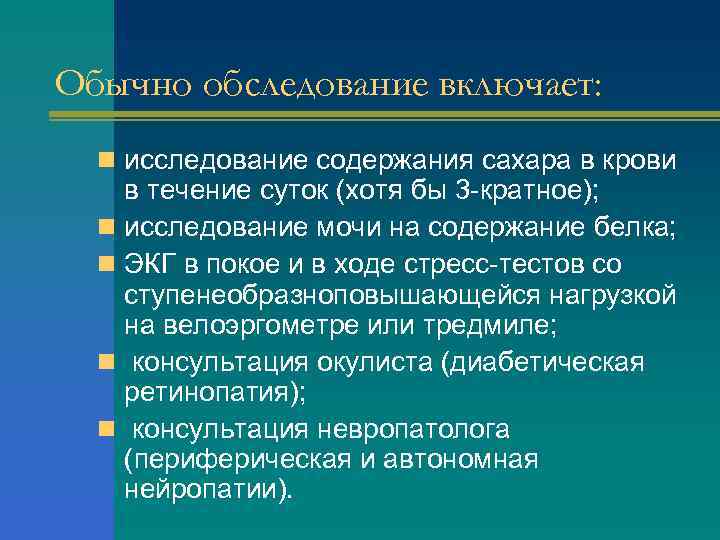 Обычно обследование включает:

- исследование содержания сахара в крови в течение суток (хотя бы 3-кратное);
- исследование мочи на содержание белка;
- ЭКГ в покое и в ходе стресс-тестов со ступенеобразноповышающейся нагрузкой на велоэргометре или тредмиле;
- консультация окулиста (диабетическая ретинопатия);
- консультация невропатолога (периферическая и автономная нейропатии).